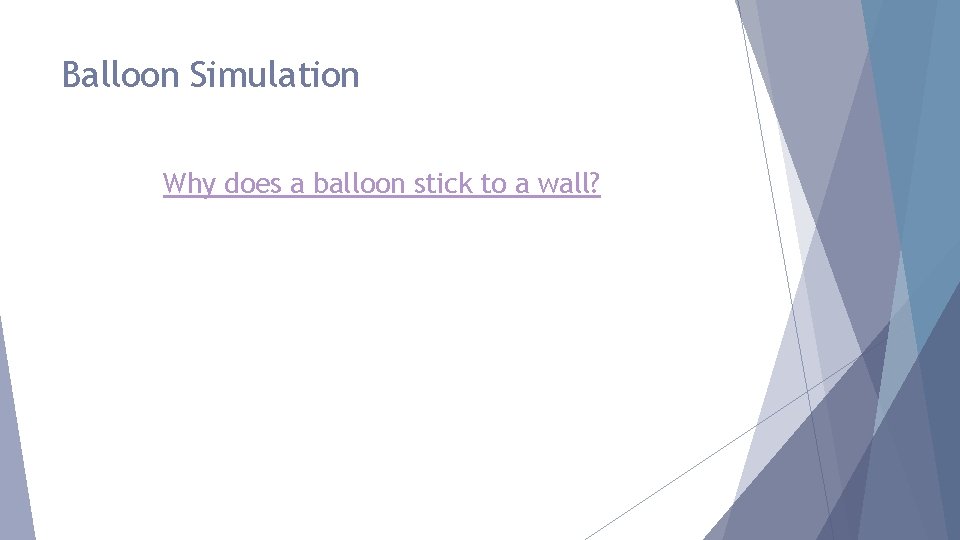 Balloon Simulation

Why does a balloon stick to a wall?